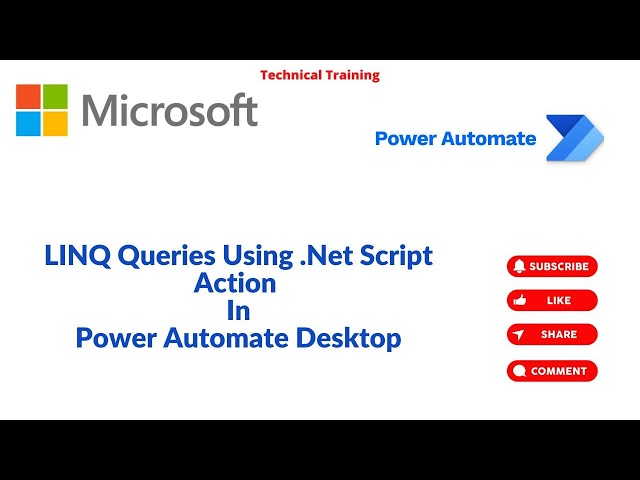 Technical Training

Microsoft

Power Automate

LINQ Queries Using .Net Script Action
In
Power Automate Desktop

SUBSCRIBE

LIKE

SHARE

COMMENT